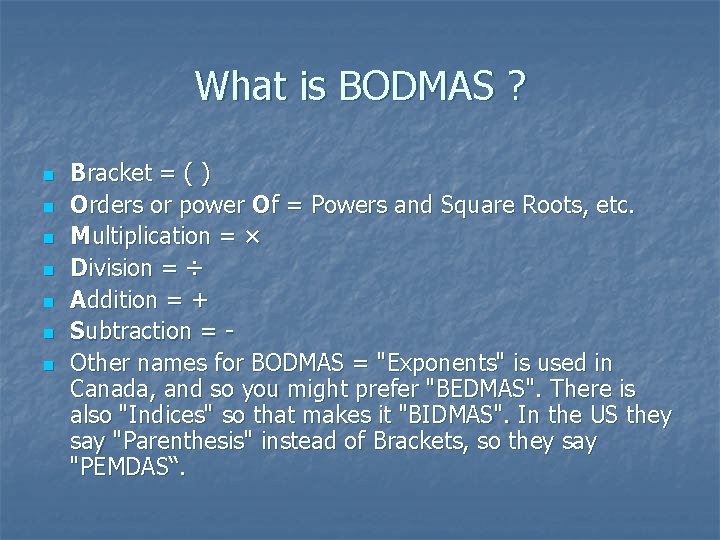 What is BODMAS ?

- Bracket = ( )
- Orders or power Of = Powers and Square Roots, etc.
- Multiplication = ×
- Division = ÷
- Addition = +
- Subtraction = -
- Other names for BODMAS = "Exponents" is used in Canada, and so you might prefer "BEDMAS". There is also "Indices" so that makes it "BIDMAS". In the US they say "Parenthesis" instead of Brackets, so they say "PEMDAS“.